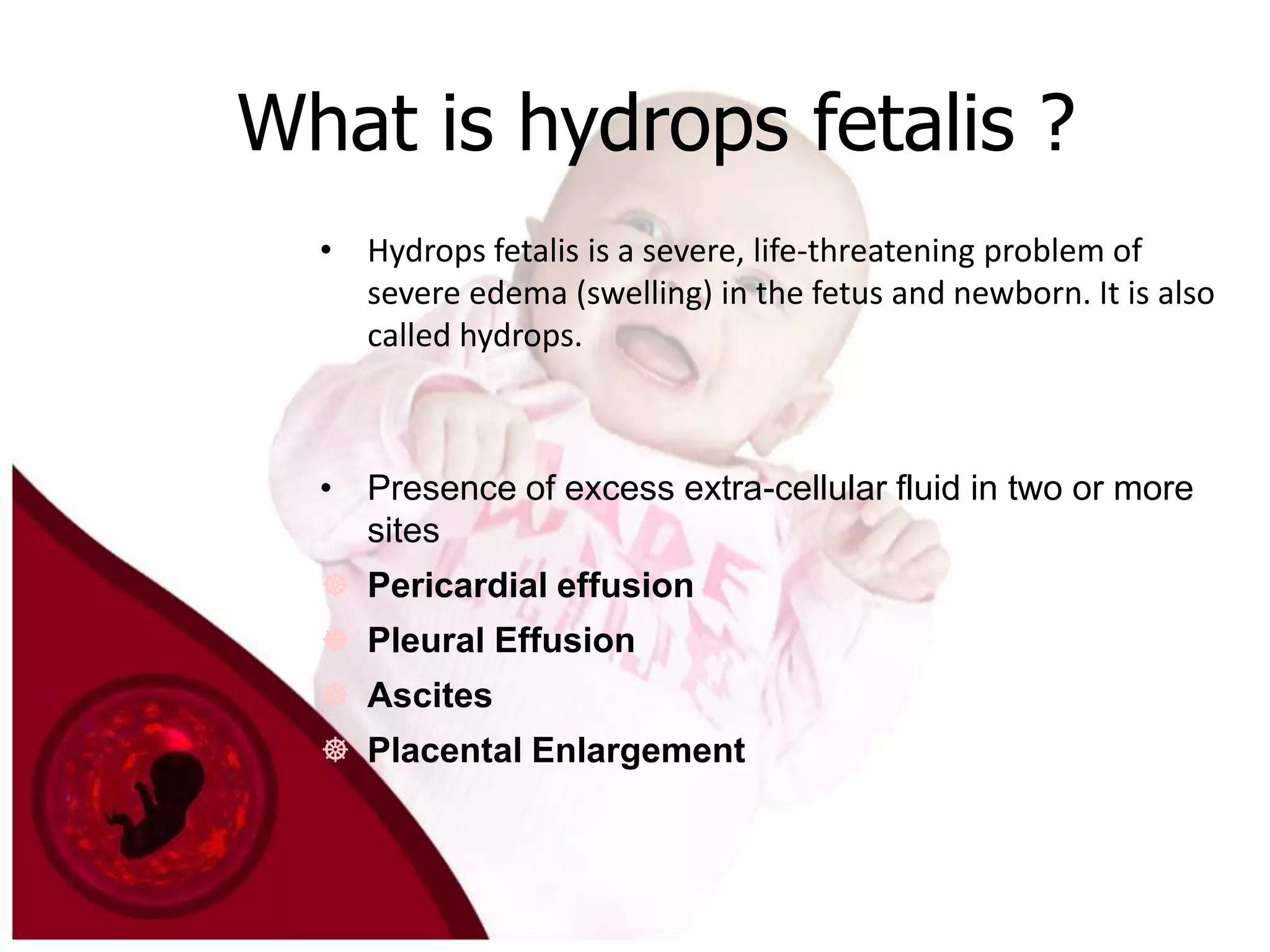 What is hydrops fetalis ?

• Hydrops fetalis is a severe, life-threatening problem of severe edema (swelling) in the fetus and newborn. It is also called hydrops.

• Presence of excess extra-cellular fluid in two or more sites

☸ Pericardial effusion
☸ Pleural Effusion
☸ Ascites
☸ Placental Enlargement